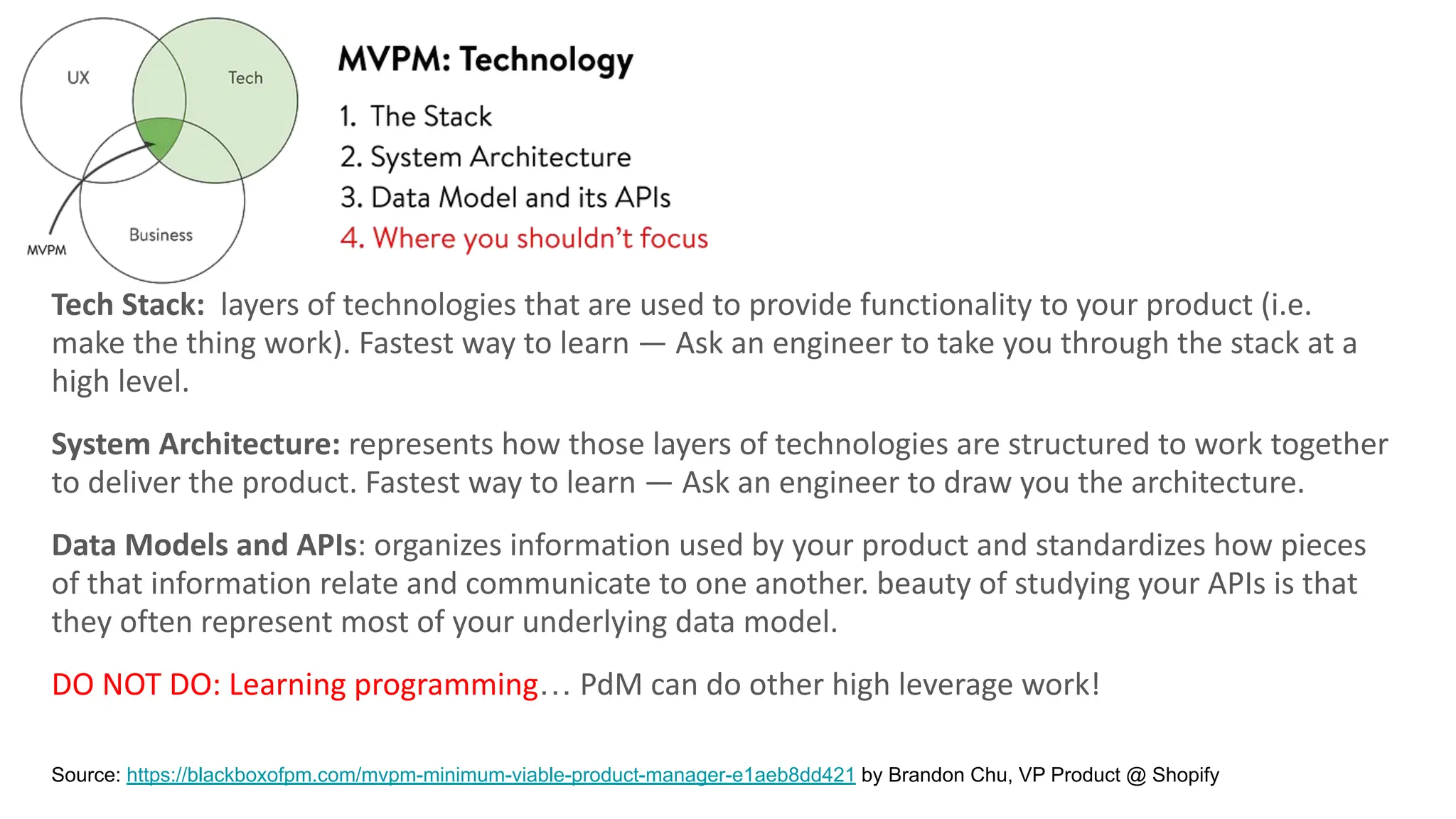 UX

Tech

Business

MVPM

MVPM: Technology

1. The Stack
2. System Architecture
3. Data Model and its APIs
4. Where you shouldn't focus

Tech Stack: layers of technologies that are used to provide functionality to your product (i.e. make the thing work). Fastest way to learn — Ask an engineer to take you through the stack at a high level.

System Architecture: represents how those layers of technologies are structured to work together to deliver the product. Fastest way to learn — Ask an engineer to draw you the architecture.

Data Models and APIs: organizes information used by your product and standardizes how pieces of that information relate and communicate to one another. beauty of studying your APIs is that they often represent most of your underlying data model.

DO NOT DO: Learning programming… PdM can do other high leverage work!

Source: https://blackboxofpm.com/mvpm-minimum-viable-product-manager-e1aeb8dd421 by Brandon Chu, VP Product @ Shopify